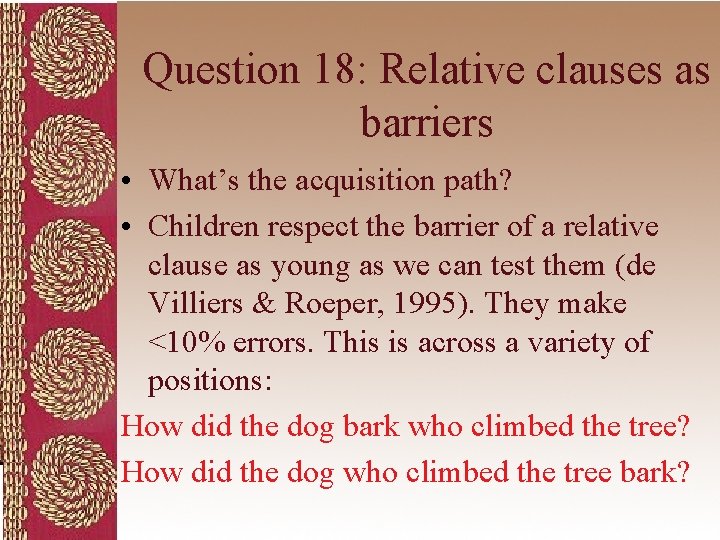 Question 18: Relative clauses as barriers

• What's the acquisition path?
• Children respect the barrier of a relative clause as young as we can test them (de Villiers & Roeper, 1995). They make <10% errors. This is across a variety of positions:

How did the dog bark who climbed the tree?
How did the dog who climbed the tree bark?